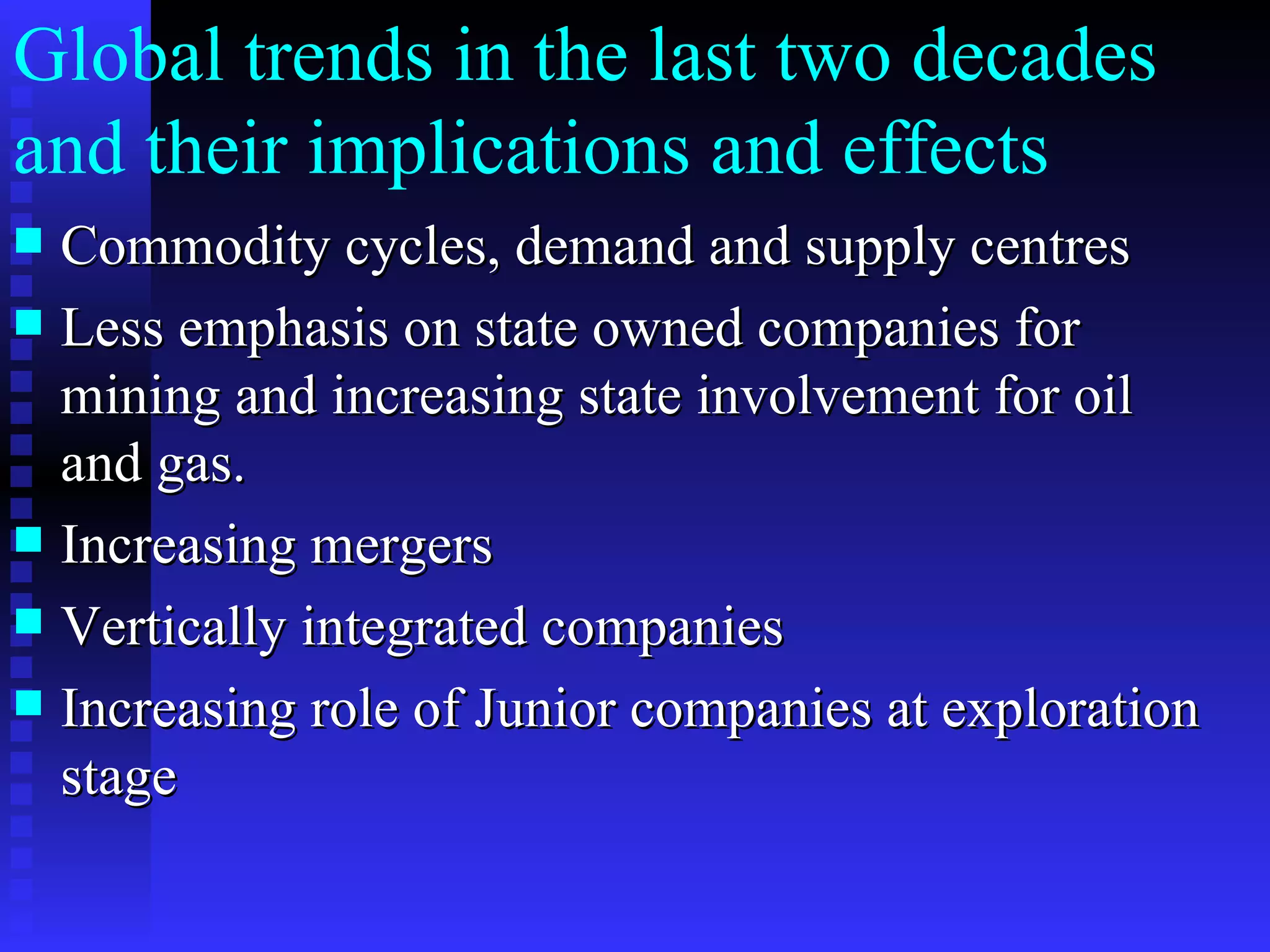 Global trends in the last two decades and their implications and effects

- Commodity cycles, demand and supply centres
- Less emphasis on state owned companies for mining and increasing state involvement for oil and gas.
- Increasing mergers
- Vertically integrated companies
- Increasing role of Junior companies at exploration stage